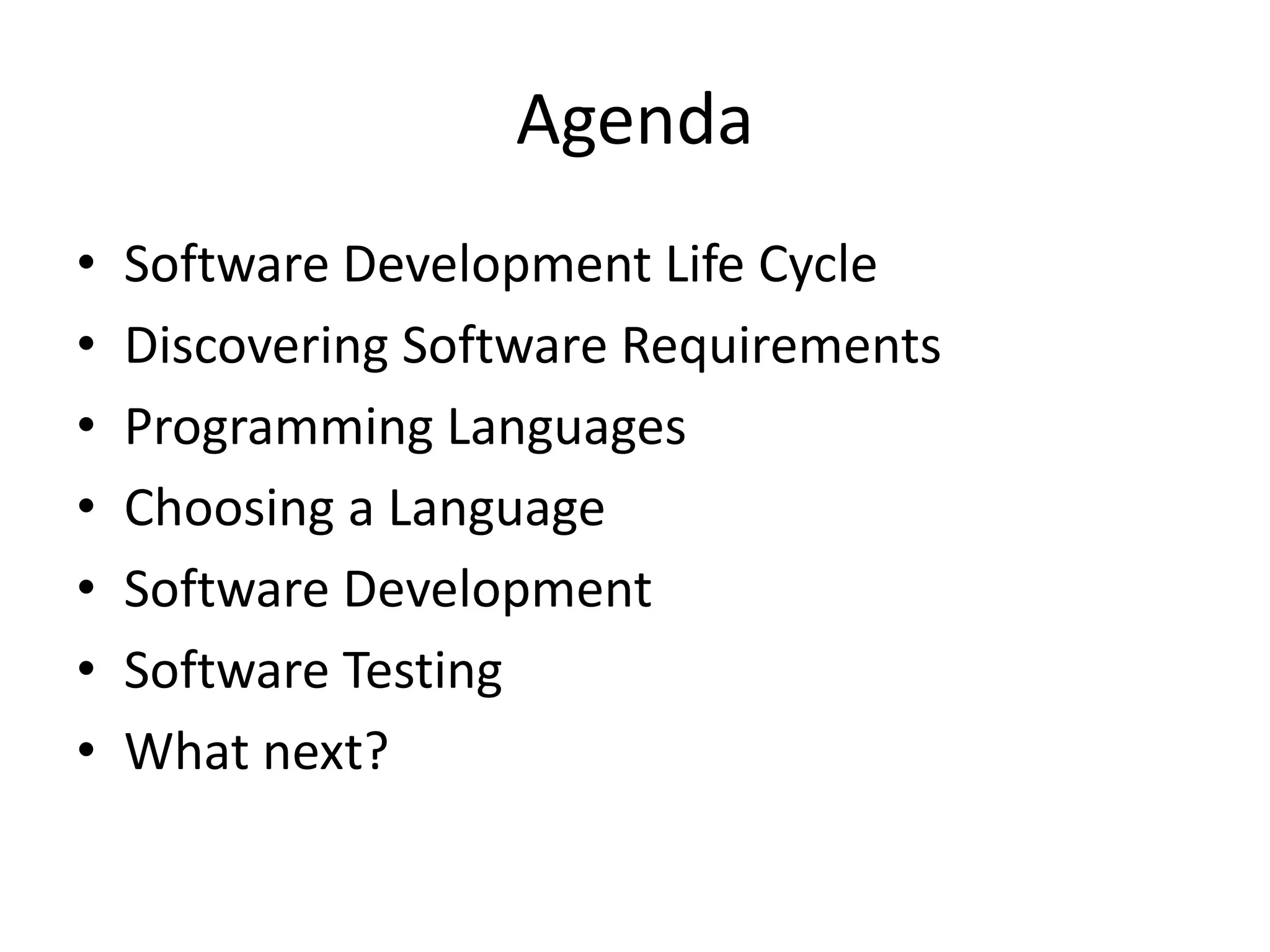 Agenda

• Software Development Life Cycle
• Discovering Software Requirements
• Programming Languages
• Choosing a Language
• Software Development
• Software Testing
• What next?